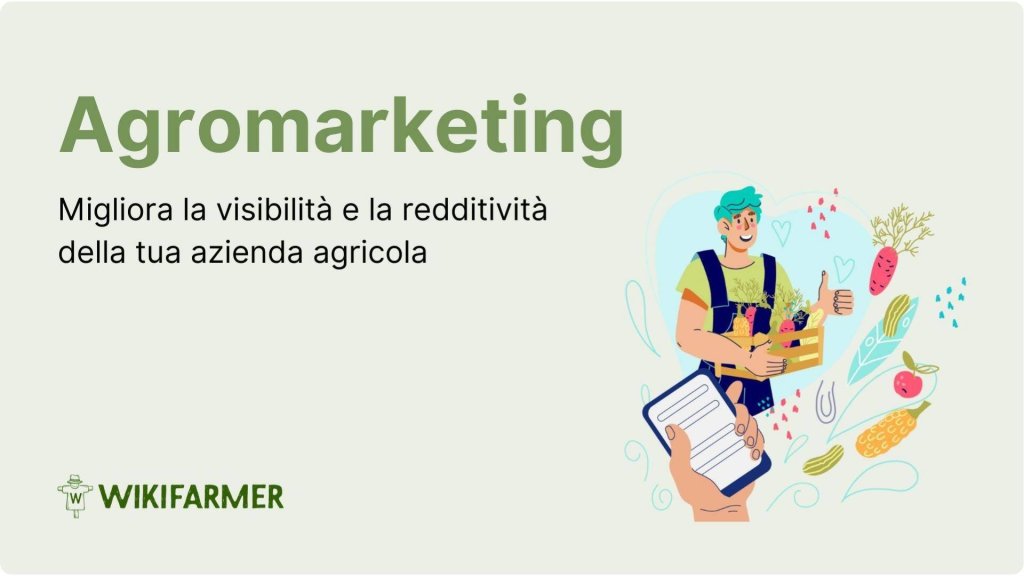 Agromarketing

Migliora la visibilità e la redditività della tua azienda agricola

W WIKIFARMER